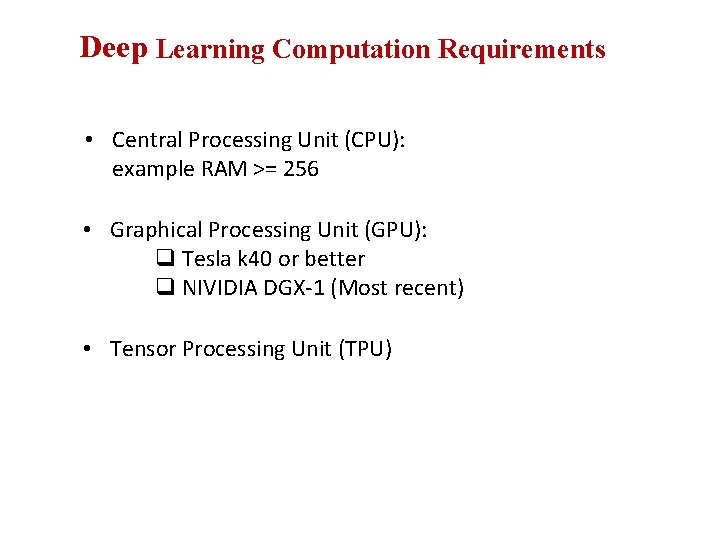 Deep Learning Computation Requirements

• Central Processing Unit (CPU): example RAM >= 256

• Graphical Processing Unit (GPU):
❑ Tesla k40 or better
❑ NIVIDIA DGX-1 (Most recent)

• Tensor Processing Unit (TPU)